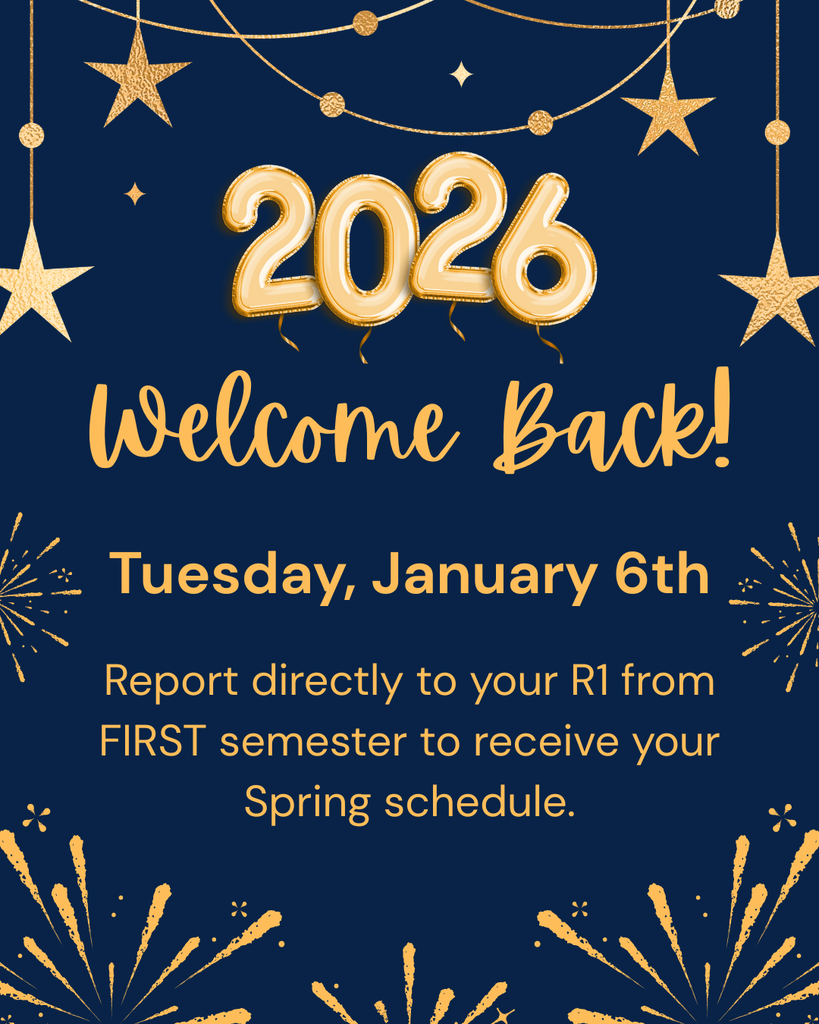 2026

Welcome Back!

Tuesday, January 6th

Report directly to your R1 from FIRST semester to receive your Spring schedule.